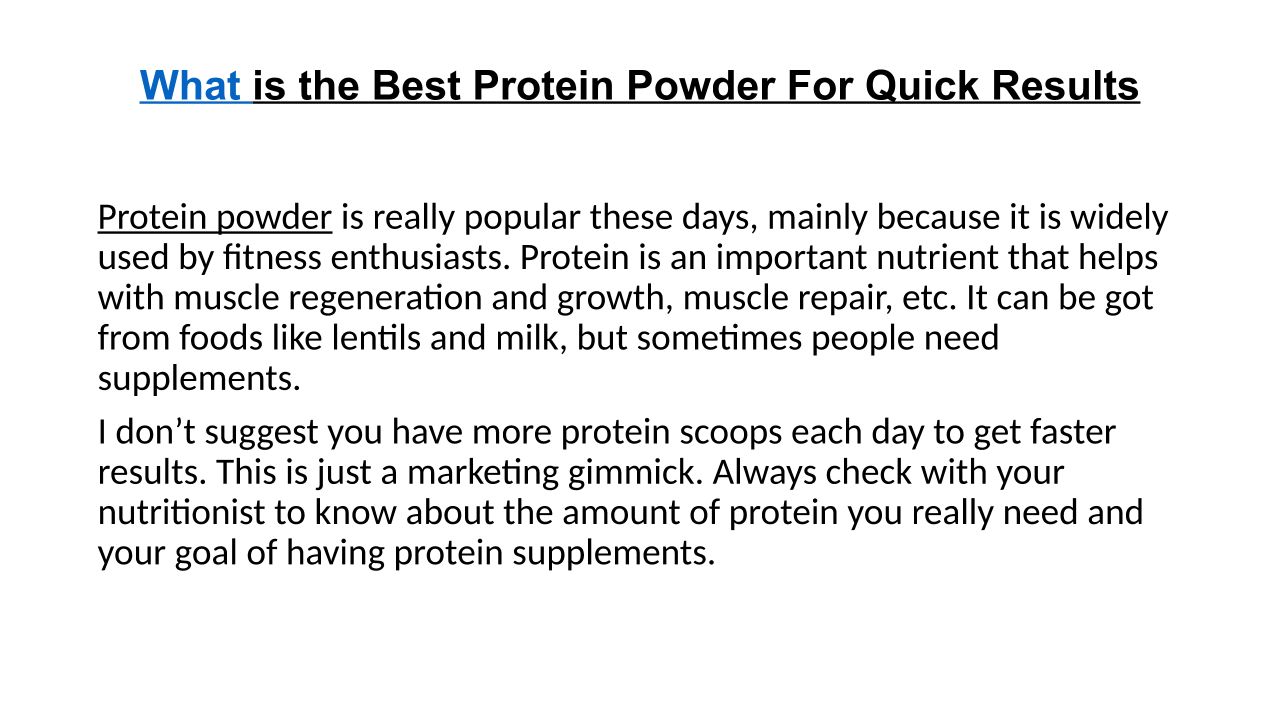 What is the Best Protein Powder For Quick Results

Protein powder is really popular these days, mainly because it is widely used by fitness enthusiasts. Protein is an important nutrient that helps with muscle regeneration and growth, muscle repair, etc. It can be got from foods like lentils and milk, but sometimes people need supplements.

I don’t suggest you have more protein scoops each day to get faster results. This is just a marketing gimmick. Always check with your nutritionist to know about the amount of protein you really need and your goal of having protein supplements.